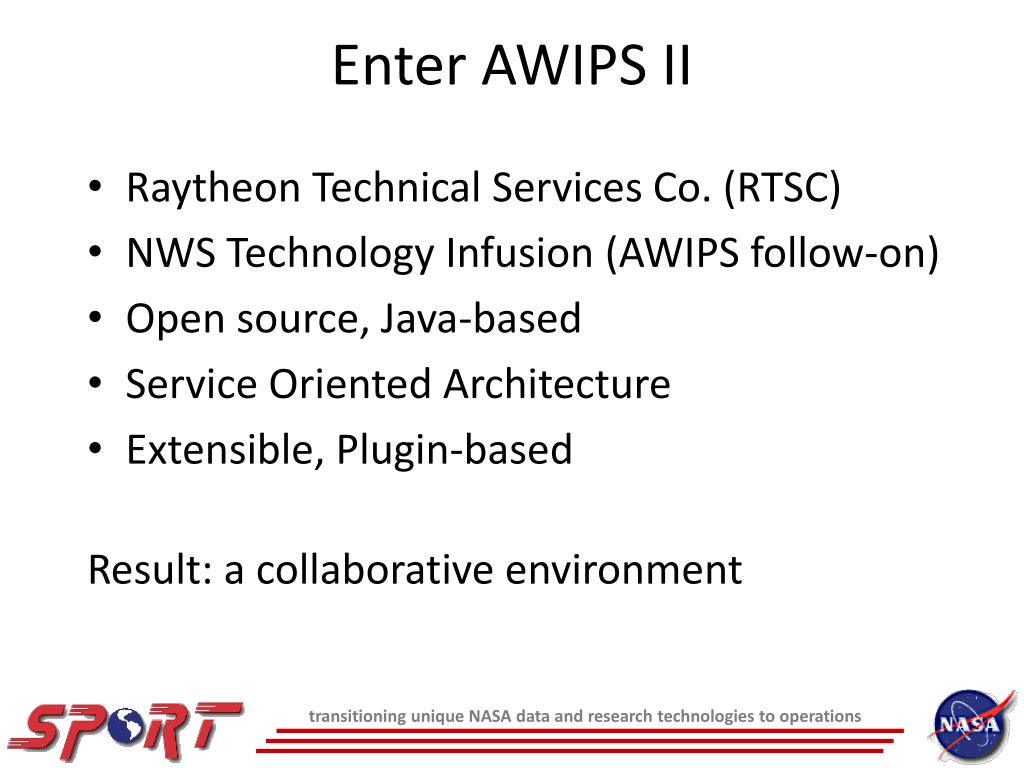 Enter AWIPS II

• Raytheon Technical Services Co. (RTSC)
• NWS Technology Infusion (AWIPS follow-on)
• Open source, Java-based
• Service Oriented Architecture
• Extensible, Plugin-based

Result: a collaborative environment

SPORT

transitioning unique NASA data and research technologies to operations

NASA